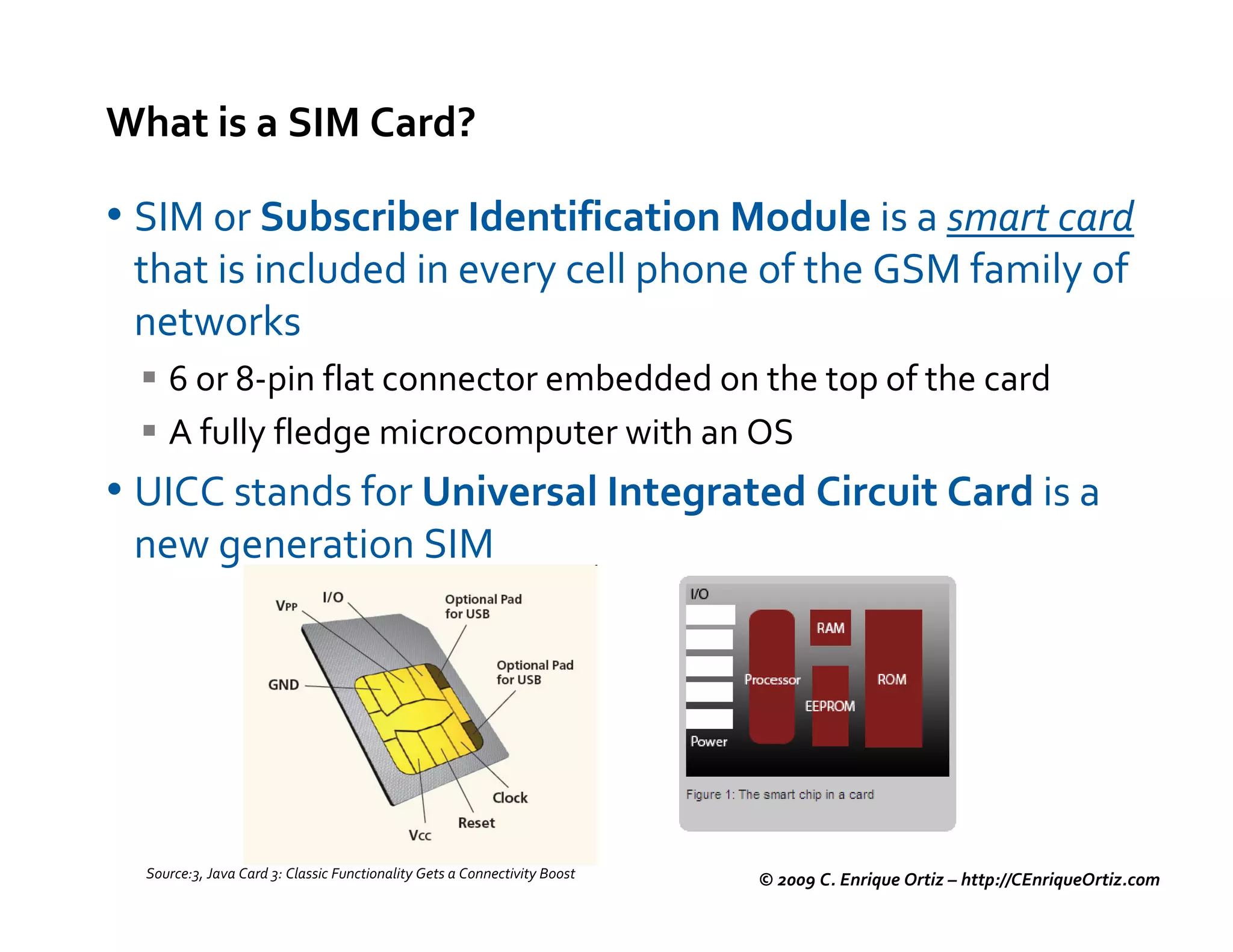 What is a SIM Card?

• SIM or Subscriber Identification Module is a smart card that is included in every cell phone of the GSM family of networks

▪ 6 or 8-pin flat connector embedded on the top of the card

▪ A fully fledge microcomputer with an OS

• UICC stands for Universal Integrated Circuit Card is a new generation SIM

VPP
I/O
Optional Pad for USB
Optional Pad for USB
GND
Clock
Reset
Vcc

I/O
RAM
Processor
ROM
EEPROM
Power
Figure 1: The smart chip in a card

Source:3, Java Card 3: Classic Functionality Gets a Connectivity Boost

© 2009 C. Enrique Ortiz – http://CEnriqueOrtiz.com